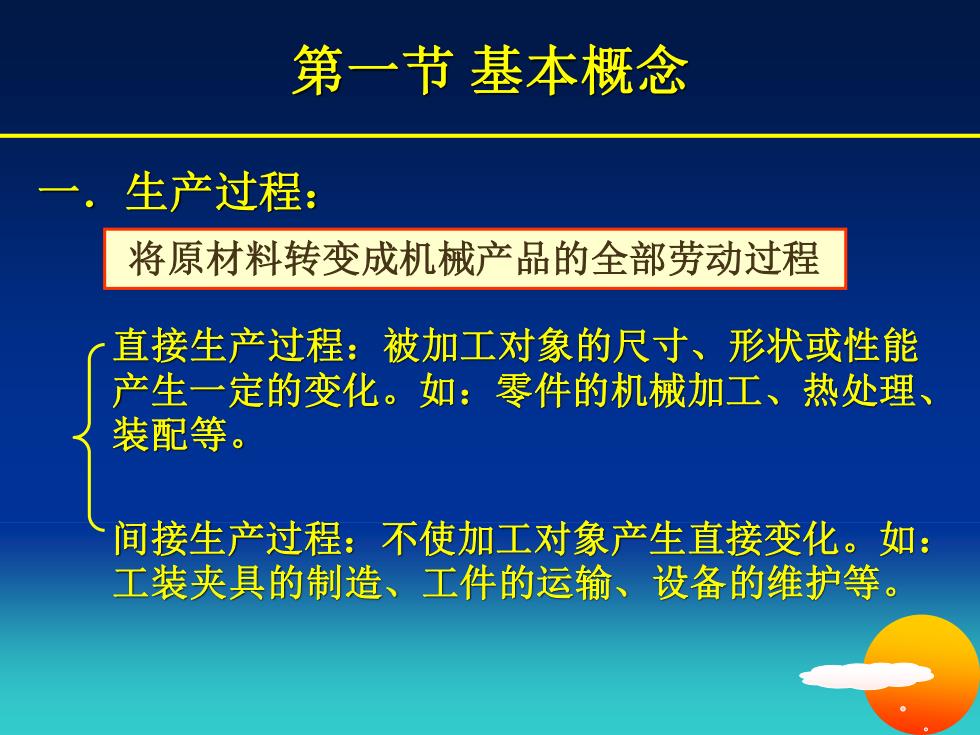 第一节 基本概念

一．生产过程：

将原材料转变成机械产品的全部劳动过程

直接生产过程：被加工对象的尺寸、形状或性能产生一定的变化。如：零件的机械加工、热处理、装配等。

间接生产过程：不使加工对象产生直接变化。如：工装夹具的制造、工件的运输、设备的维护等。